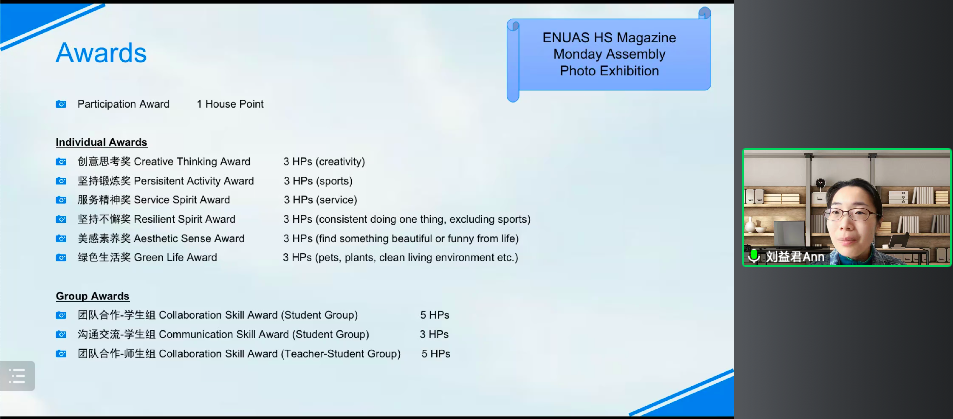 Awards

ENUAS HS Magazine
Monday Assembly
Photo Exhibition

Participation Award 1 House Point

Individual Awards

创意思考奖 Creative Thinking Award 3 HPs (creativity)

坚持锻炼奖 Persisitent Activity Award 3 HPs (sports)

服务精神奖 Service Spirit Award 3 HPs (service)

坚持不懈奖 Resilient Spirit Award 3 HPs (consistent doing one thing, excluding sports)

美感素养奖 Aesthetic Sense Award 3 HPs (find something beautiful or funny from life)

绿色生活奖 Green Life Award 3 HPs (pets, plants, clean living environment etc.)

Group Awards

团队合作-学生组 Collaboration Skill Award (Student Group) 5 HPs

沟通交流-学生组 Communication Skill Award (Student Group) 3 HPs

团队合作-师生组 Collaboration Skill Award (Teacher-Student Group) 5 HPs

刘益君Ann